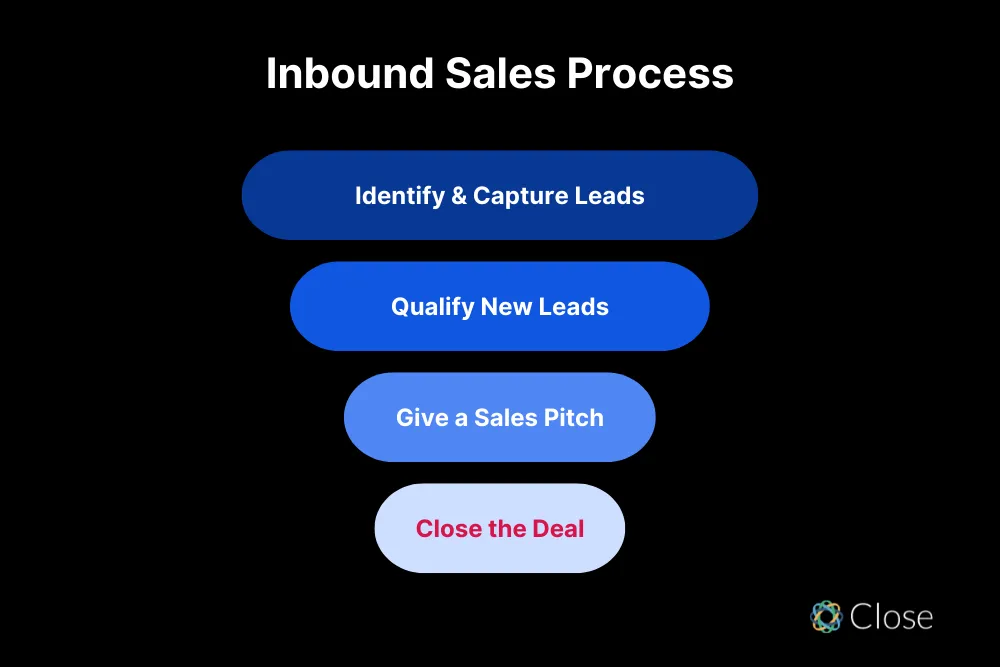 Inbound Sales Process

Identify & Capture Leads

Qualify New Leads

Give a Sales Pitch

Close the Deal

Close